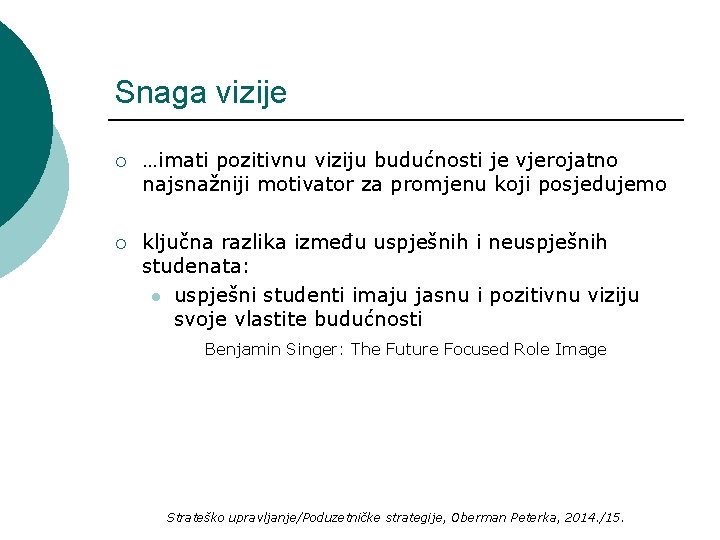 Snaga vizije

…imati pozitivnu viziju budućnosti je vjerojatno najsnažniji motivator za promjenu koji posjedujemo

ključna razlika između uspješnih i neuspješnih studenata:

uspješni studenti imaju jasnu i pozitivnu viziju svoje vlastite budućnosti

Benjamin Singer: The Future Focused Role Image

Strateško upravljanje/Poduzetničke strategije, Oberman Peterka, 2014./15.